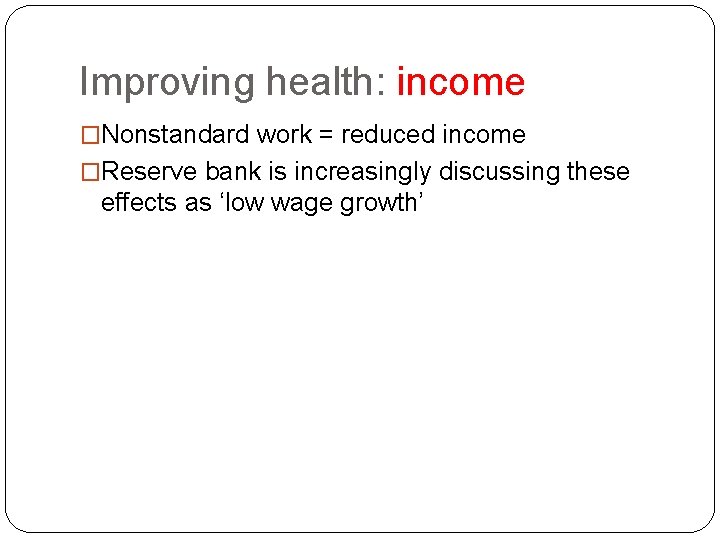 Improving health: income

□Nonstandard work = reduced income

□Reserve bank is increasingly discussing these effects as ‘low wage growth’